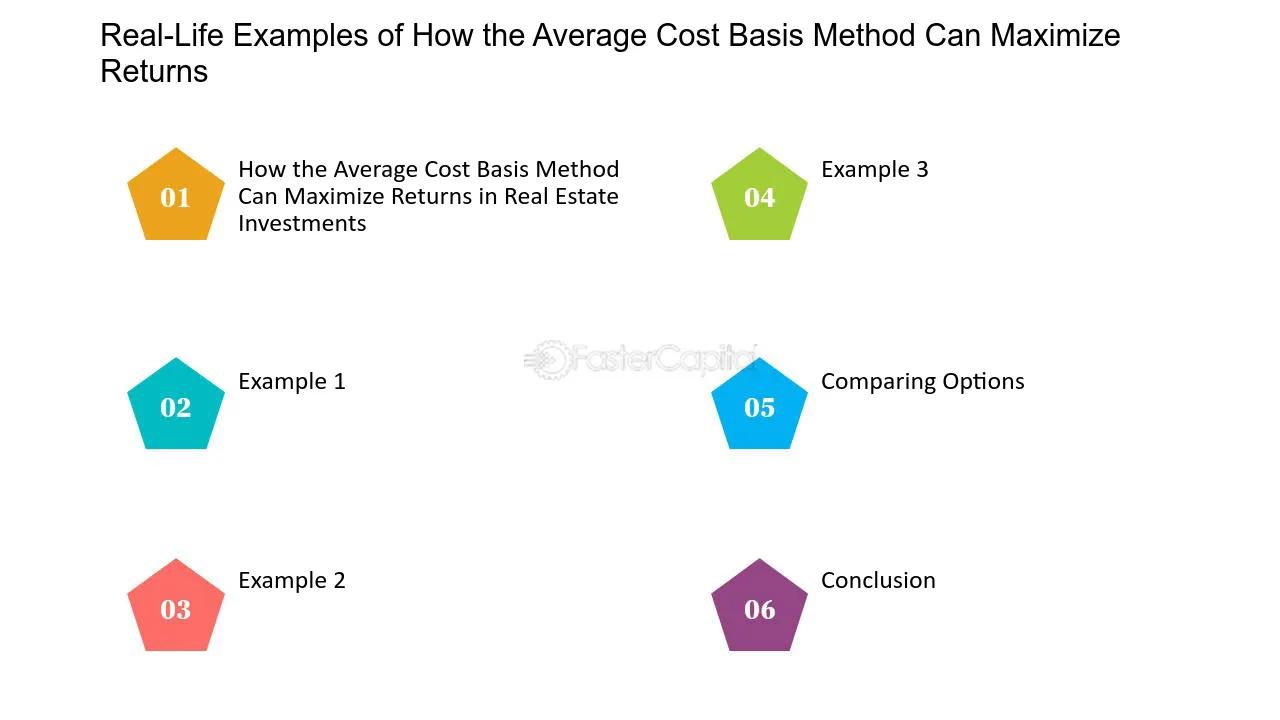 Real-Life Examples of How the Average Cost Basis Method Can Maximize Returns

01

How the Average Cost Basis Method Can Maximize Returns in Real Estate Investments

02

Example 1

03

Example 2

04

Example 3

05

Comparing Options

06

Conclusion

FasterCapital